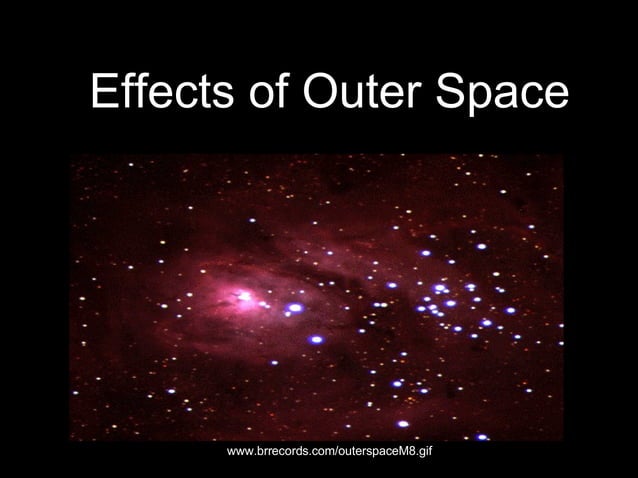 Effects of Outer Space

www.brrecords.com/outerspaceM8.gif